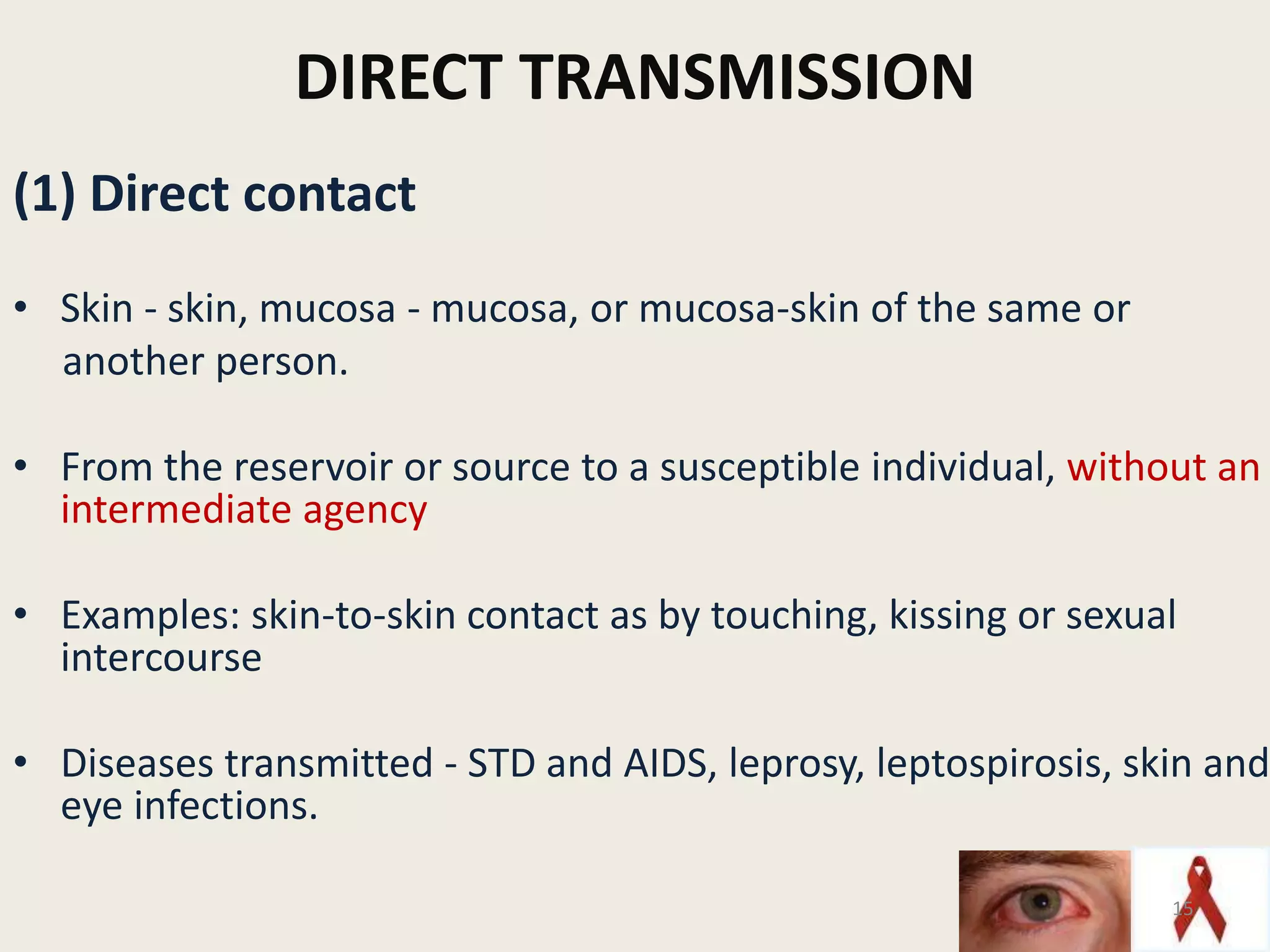 DIRECT TRANSMISSION

(1) Direct contact

• Skin - skin, mucosa - mucosa, or mucosa-skin of the same or another person.

• From the reservoir or source to a susceptible individual, without an intermediate agency

• Examples: skin-to-skin contact as by touching, kissing or sexual intercourse

• Diseases transmitted - STD and AIDS, leprosy, leptospirosis, skin and eye infections.

15